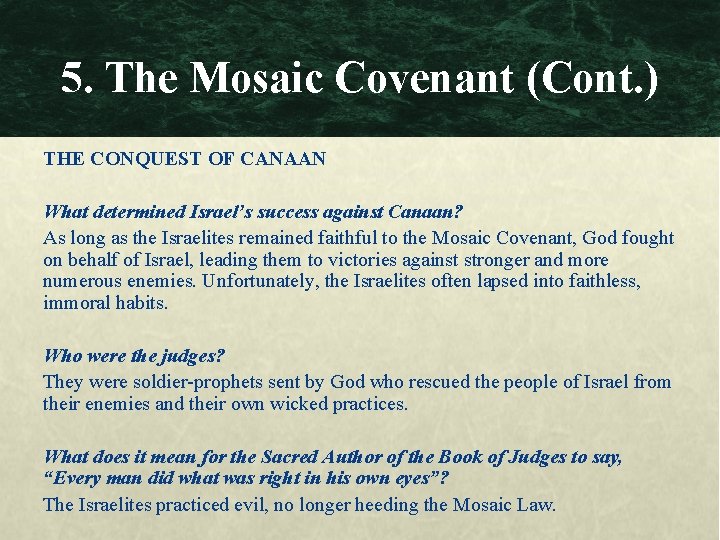 5. The Mosaic Covenant (Cont.)

THE CONQUEST OF CANAAN

What determined Israel's success against Canaan?

As long as the Israelites remained faithful to the Mosaic Covenant, God fought on behalf of Israel, leading them to victories against stronger and more numerous enemies. Unfortunately, the Israelites often lapsed into faithless, immoral habits.

Who were the judges?

They were soldier-prophets sent by God who rescued the people of Israel from their enemies and their own wicked practices.

What does it mean for the Sacred Author of the Book of Judges to say, "Every man did what was right in his own eyes"?

The Israelites practiced evil, no longer heeding the Mosaic Law.